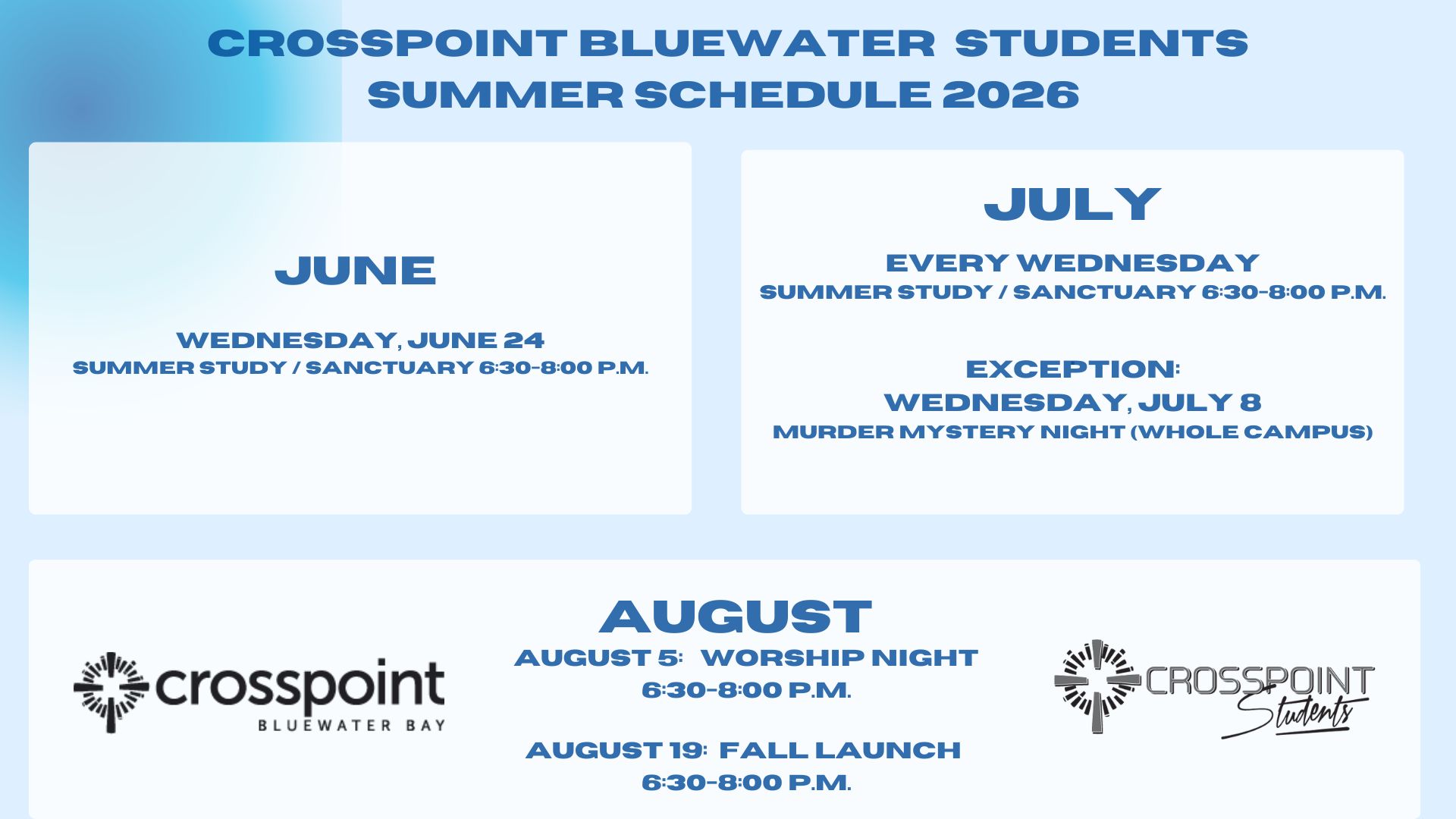 CROSSPOINT BLUEWATER STUDENTS SUMMER SCHEDULE 2026

JUNE

WEDNESDAY, JUNE 24
SUMMER STUDY / SANCTUARY 6:30-8:00 P.M.

JULY

EVERY WEDNESDAY
SUMMER STUDY / SANCTUARY 6:30-8:00 P.M.

EXCEPTION:
WEDNESDAY, JULY 8
MURDER MYSTERY NIGHT (WHOLE CAMPUS)

crosspoint
BLUEWATER BAY

AUGUST
AUGUST 5: WORSHIP NIGHT
6:30-8:00 P.M.

AUGUST 19: FALL LAUNCH
6:30-8:00 P.M.

CROSSPOINT
Students